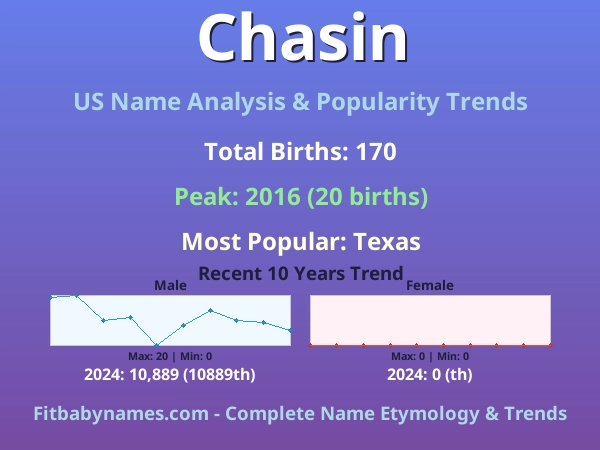 Chasin

US Name Analysis & Popularity Trends

Total Births: 170

Peak: 2016 (20 births)

Most Popular: Texas

Recent 10 Years Trend

Male

Max: 20 | Min: 0

2024: 10,889 (10889th)

Female

Max: 0 | Min: 0

2024: 0 (th)

Fitbabynames.com - Complete Name Etymology & Trends